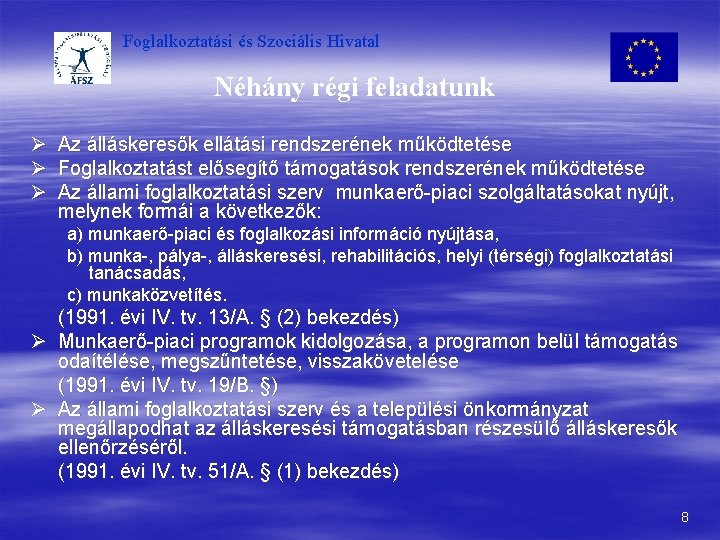 ÁFSZ

Foglalkoztatási és Szociális Hivatal

Néhány régi feladatunk

➢ Az álláskeresők ellátási rendszerének működtetése
➢ Foglalkoztatást elősegítő támogatások rendszerének működtetése
➢ Az állami foglalkoztatási szerv munkaerő-piaci szolgáltatásokat nyújt, melynek formái a következők:
a) munkaerő-piaci és foglalkozási információ nyújtása,
b) munka-, pálya-, álláskeresési, rehabilitációs, helyi (térségi) foglalkoztatási tanácsadás,
c) munkaközvetítés.
(1991. évi IV. tv. 13/A. § (2) bekezdés)
➢ Munkaerő-piaci programok kidolgozása, a programon belül támogatás odaítélése, megszűntetése, visszakövetelése
(1991. évi IV. tv. 19/B. §)
➢ Az állami foglalkoztatási szerv és a települési önkormányzat megállapodhat az álláskeresési támogatásban részesülő álláskeresők ellenőrzéséről.
(1991. évi IV. tv. 51/A. § (1) bekezdés)

8